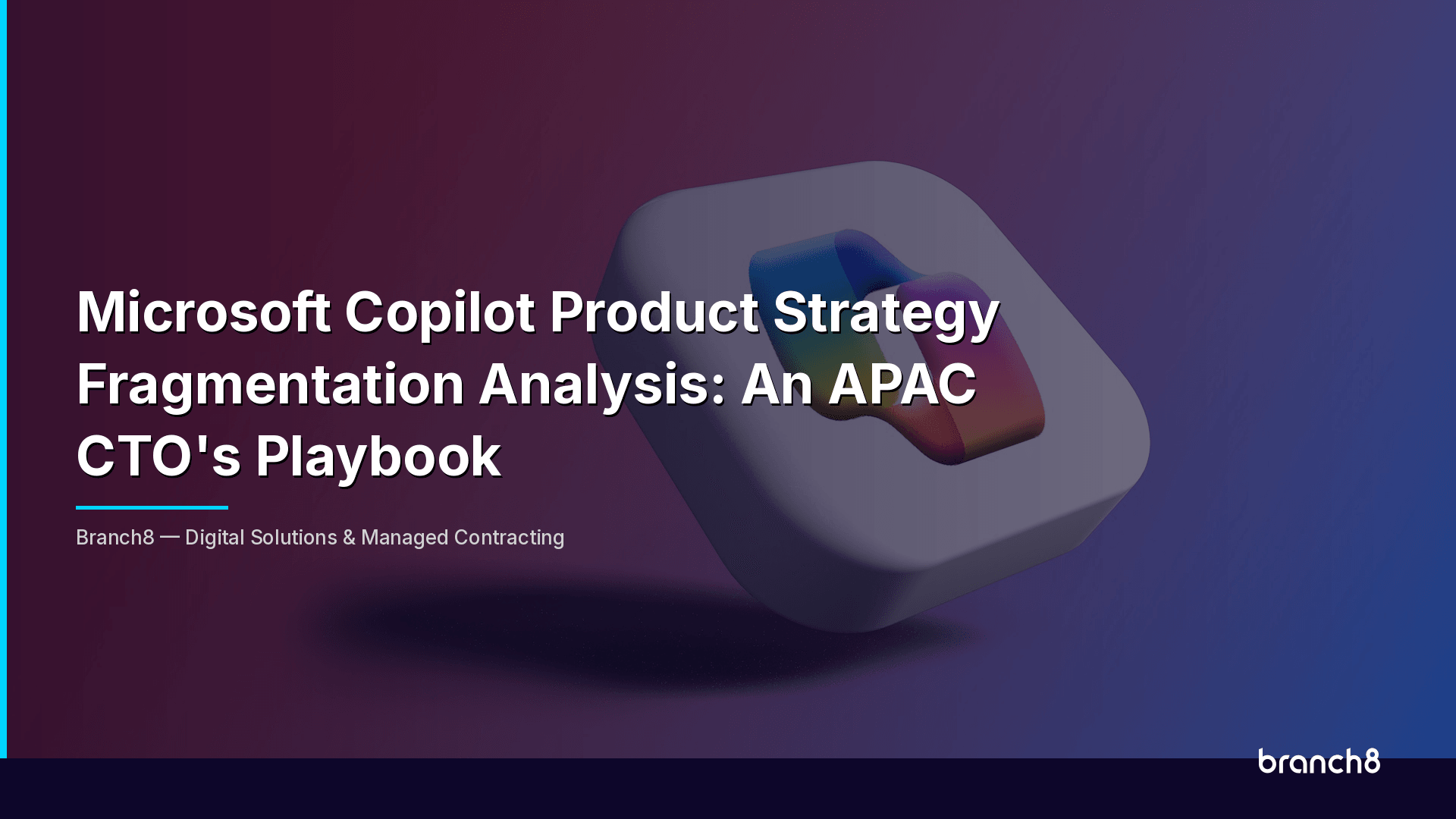 Microsoft Copilot Product Strategy Fragmentation Analysis: An APAC CTO's Playbook

Branch8 — Digital Solutions & Managed Contracting

branch8